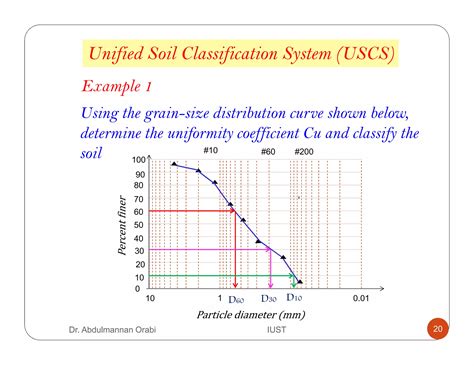 Unified Soil Classification System (USCS)

Example 1

Using the grain-size distribution curve shown below, determine the uniformity coefficient Cu and classify the soil

#10 #60 #200

100
90
80
70
60
50
40
30
20
10
0

Percent finer

10 1 $D_{60}$ $D_{30}$ $D_{10}$ 0.01

Particle diameter (mm)

Dr. Abdulmannan Orabi IUST 20